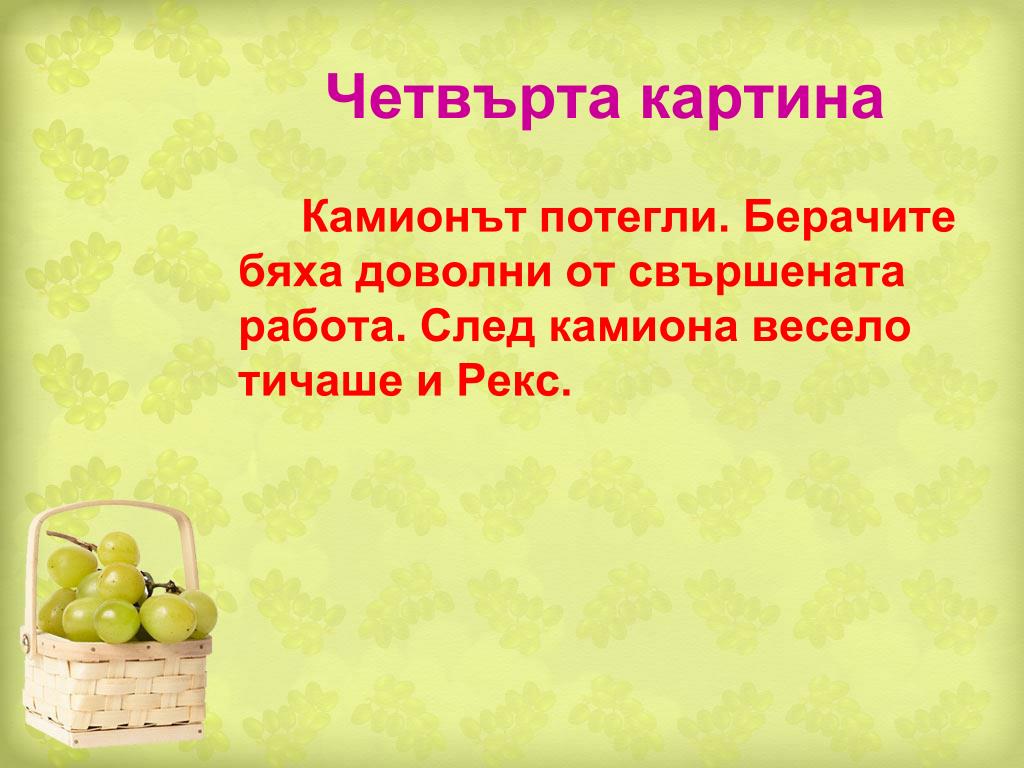 Четвърта картина

Камионът потегли. Берачите бяха доволни от свършената работа. След камиона весело тичаше и Рекс.